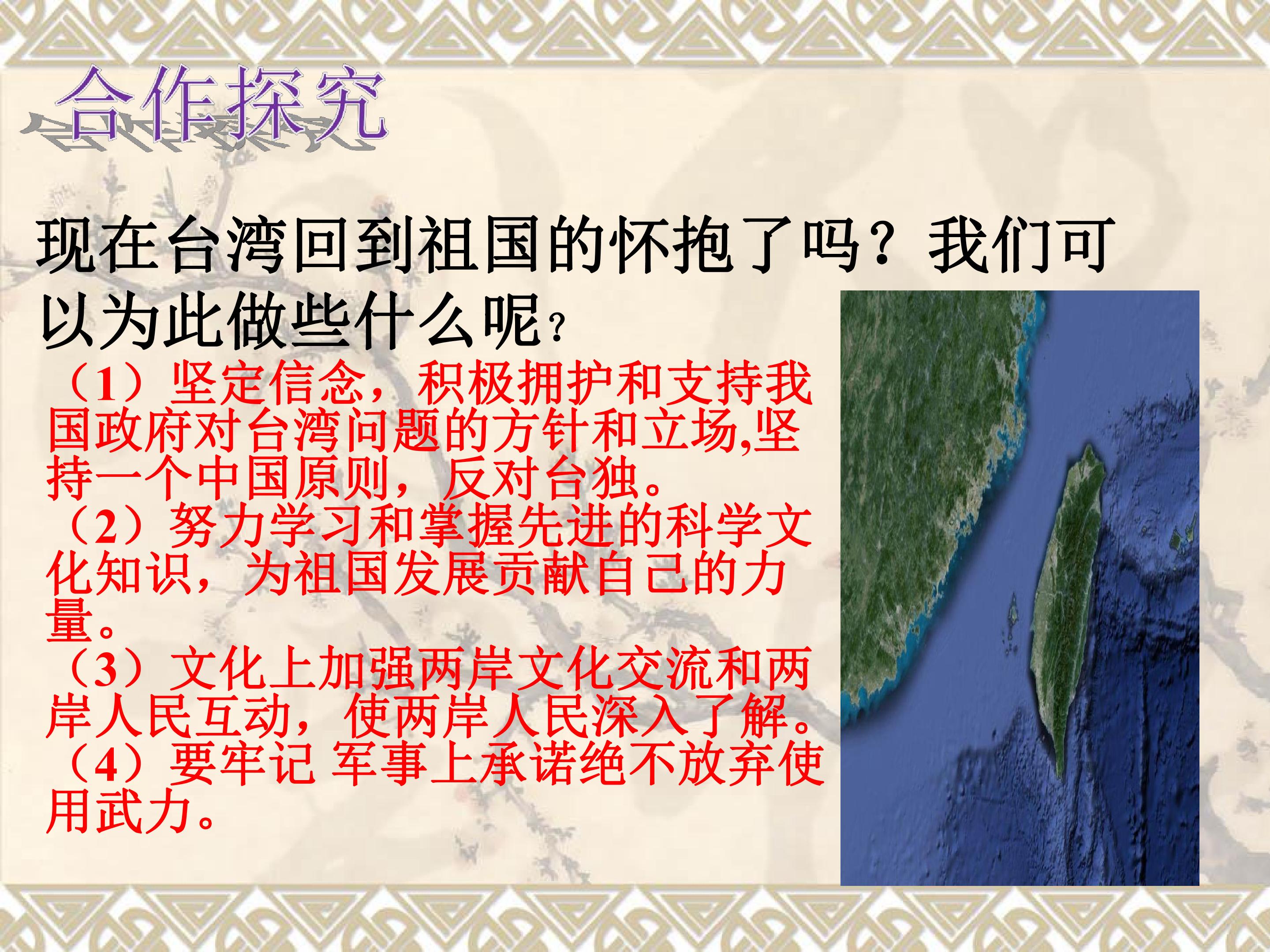 合作探究

现在台湾回到祖国的怀抱了吗？我们可以为此做些什么呢？

（1）坚定信念，积极拥护和支持我国政府对台湾问题的方针和立场,坚持一个中国原则，反对台独。
（2）努力学习和掌握先进的科学文化知识，为祖国发展贡献自己的力量。
（3）文化上加强两岸文化交流和两岸人民互动，使两岸人民深入了解。
（4）要牢记 军事上承诺绝不放弃使用武力。